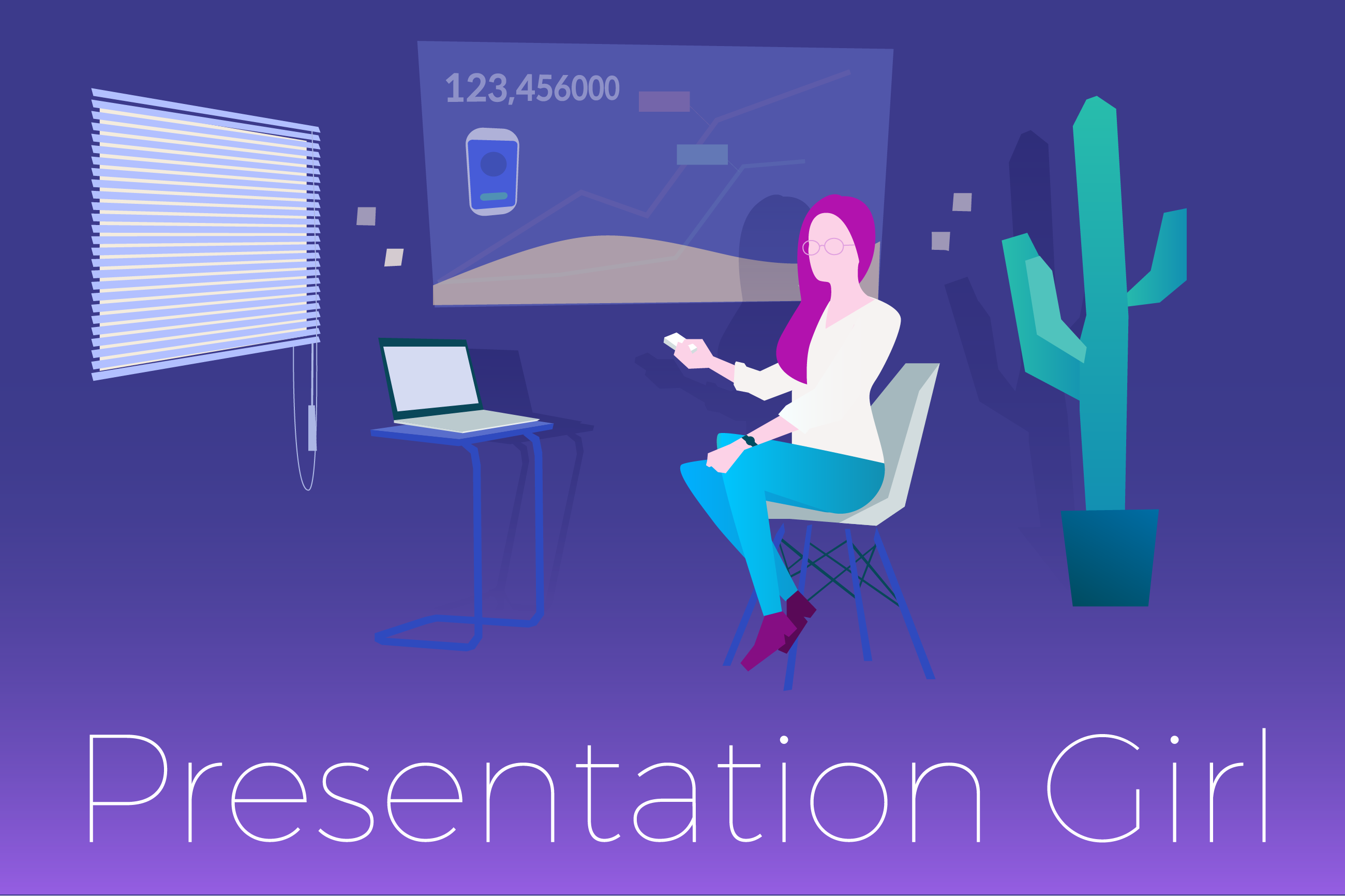 123,456000

Presentation Girl